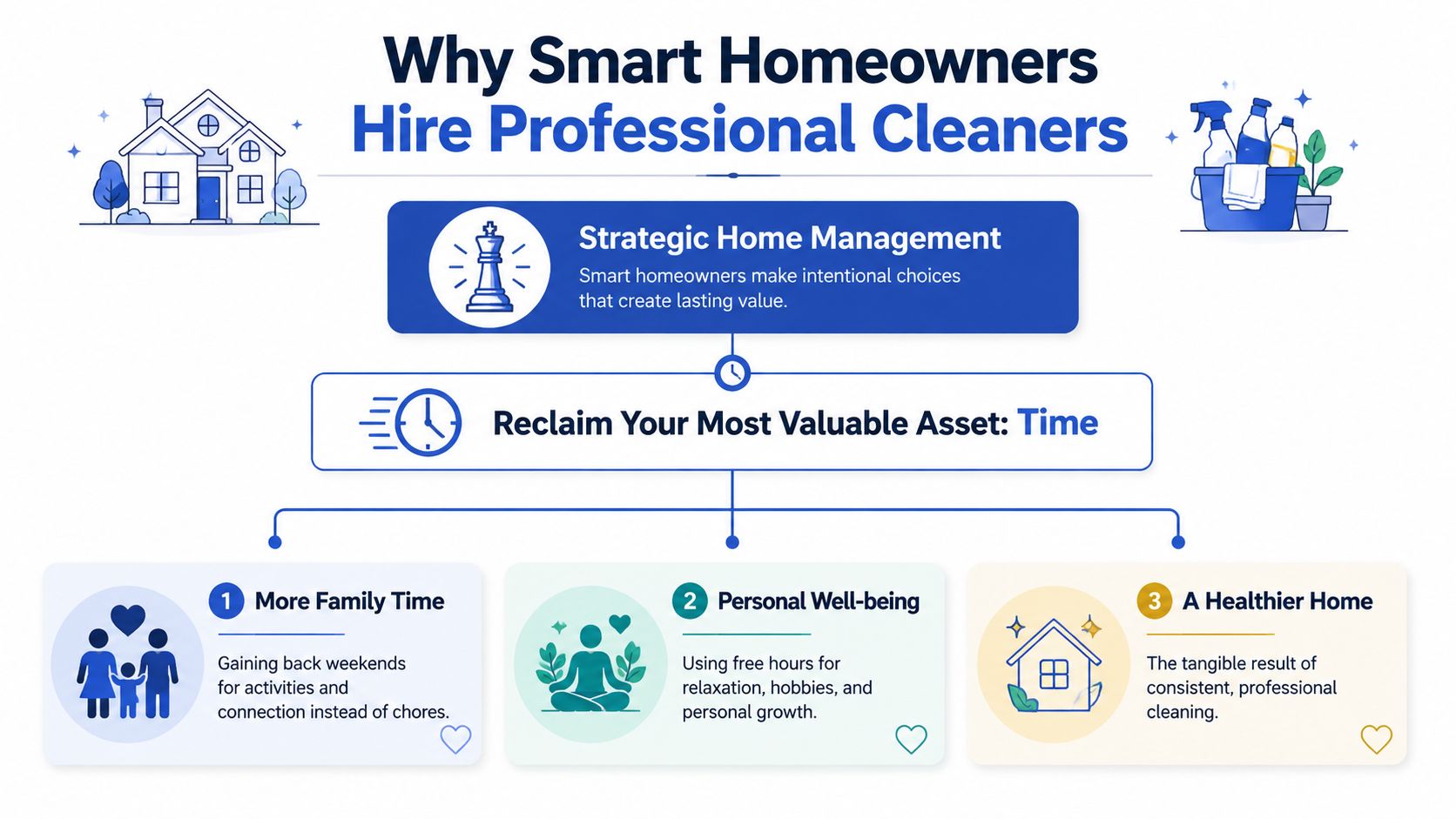 Why Smart Homeowners
Hire Professional Cleaners

Strategic Home Management
Smart homeowners make intentional choices that create lasting value.

Reclaim Your Most Valuable Asset: Time

1 More Family Time
Gaining back weekends for activities and connection instead of chores.

2 Personal Well-being
Using free hours for relaxation, hobbies, and personal growth.

3 A Healthier Home
The tangible result of consistent, professional cleaning.